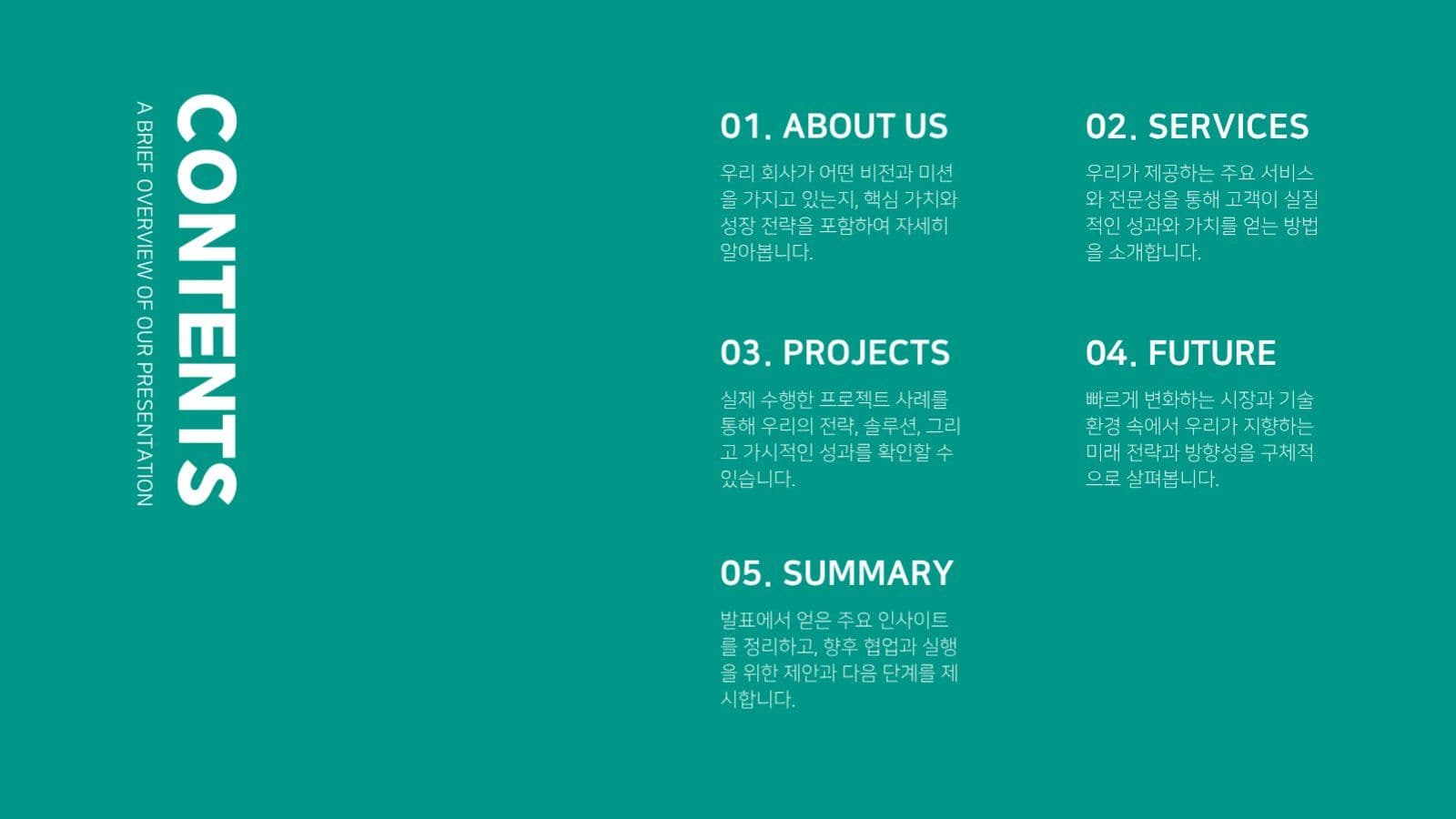 CONTENTS

A BRIEF OVERVIEW OF OUR PRESENTATION

01. ABOUT US

우리 회사가 어떤 비전과 미션을 가지고 있는지, 핵심 가치와 성장 전략을 포함하여 자세히 알아봅니다.

02. SERVICES

우리가 제공하는 주요 서비스와 전문성을 통해 고객이 실질적인 성과와 가치를 얻는 방법을 소개합니다.

03. PROJECTS

실제 수행한 프로젝트 사례를 통해 우리의 전략, 솔루션, 그리고 가시적인 성과를 확인할 수 있습니다.

04. FUTURE

빠르게 변화하는 시장과 기술 환경 속에서 우리가 지향하는 미래 전략과 방향성을 구체적으로 살펴봅니다.

05. SUMMARY

발표에서 얻은 주요 인사이트를 정리하고, 향후 협업과 실행을 위한 제안과 다음 단계를 제시합니다.